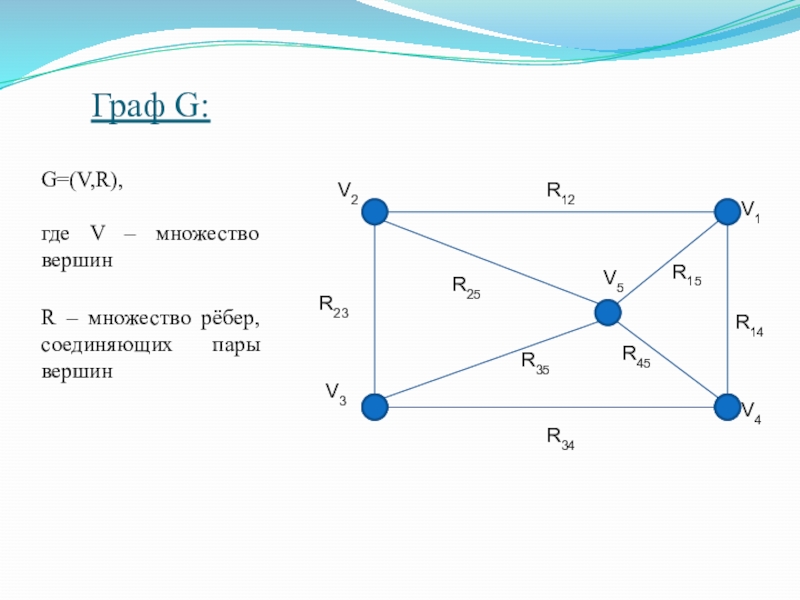 Граф G:

G=(V,R),

где V – множество вершин

R – множество рёбер, соединяющих пары вершин

$V_2$ $R_{12}$ $V_1$

$R_{25}$ $V_5$ $R_{15}$

$R_{23}$ $R_{14}$

$R_{35}$ $R_{45}$

$V_3$ $V_4$

$R_{34}$